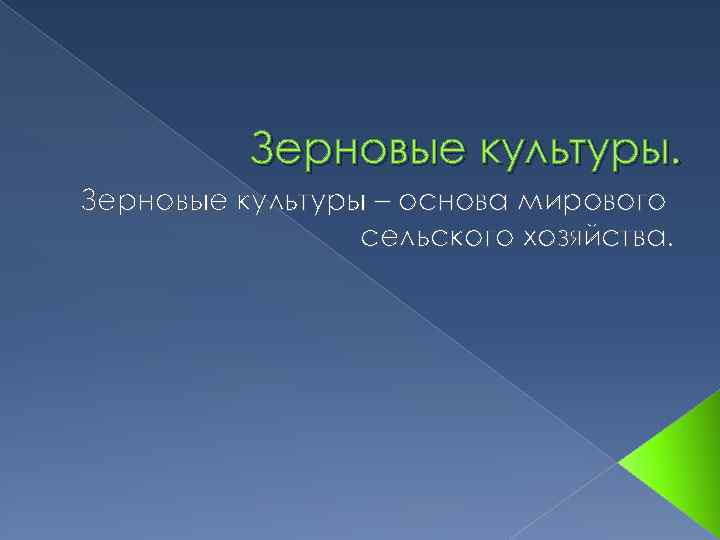 Зерновые культуры.

Зерновые культуры – основа мирового сельского хозяйства.